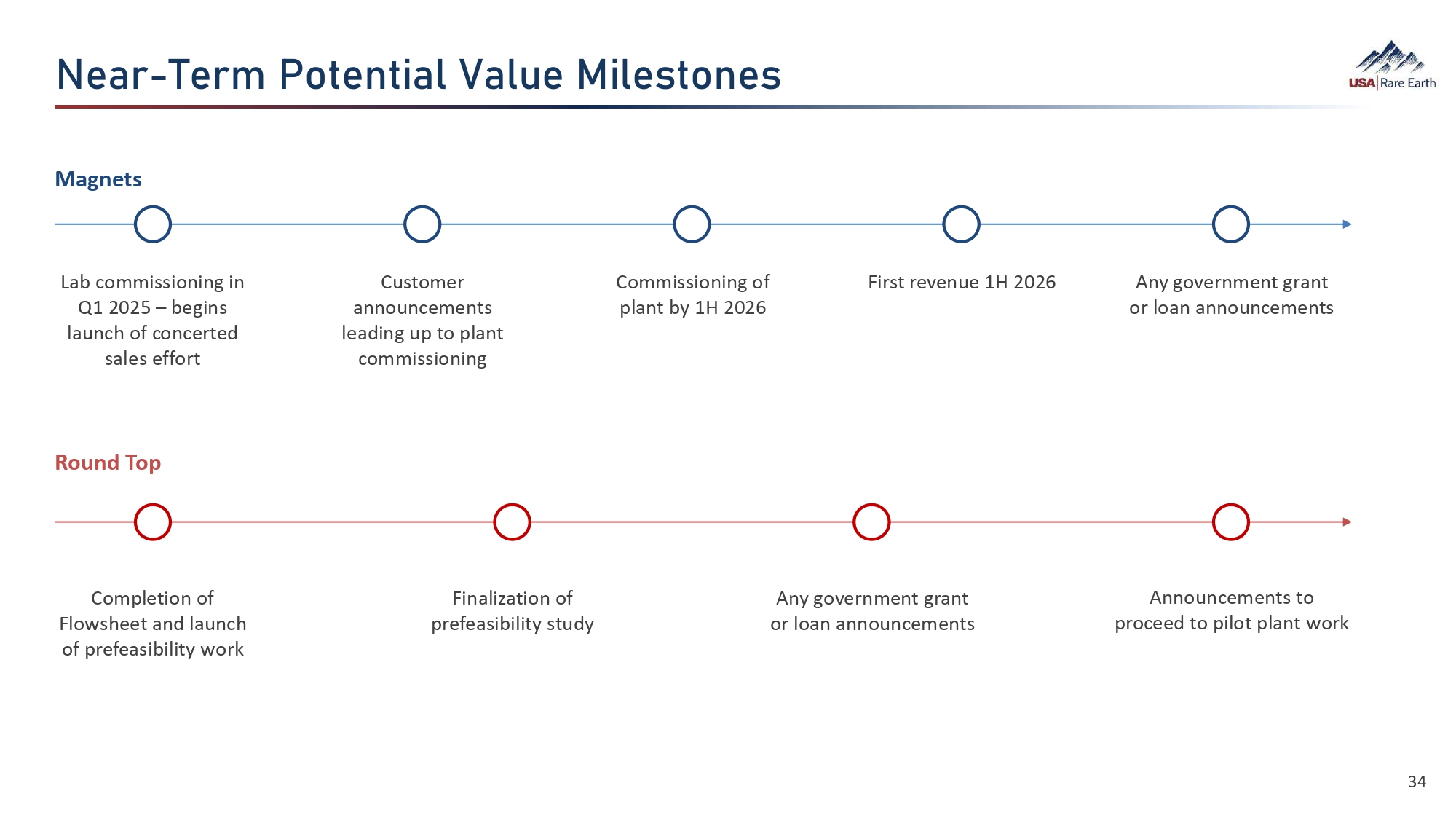 Near-Term Potential Value Milestones

USA Rare Earth

Magnets

Lab commissioning in Q1 2025 – begins launch of concerted sales effort

Customer announcements leading up to plant commissioning

Commissioning of plant by 1H 2026

First revenue 1H 2026

Any government grant or loan announcements

Round Top

Completion of Flowsheet and launch of prefeasibility work

Finalization of prefeasibility study

Any government grant or loan announcements

Announcements to proceed to pilot plant work

34